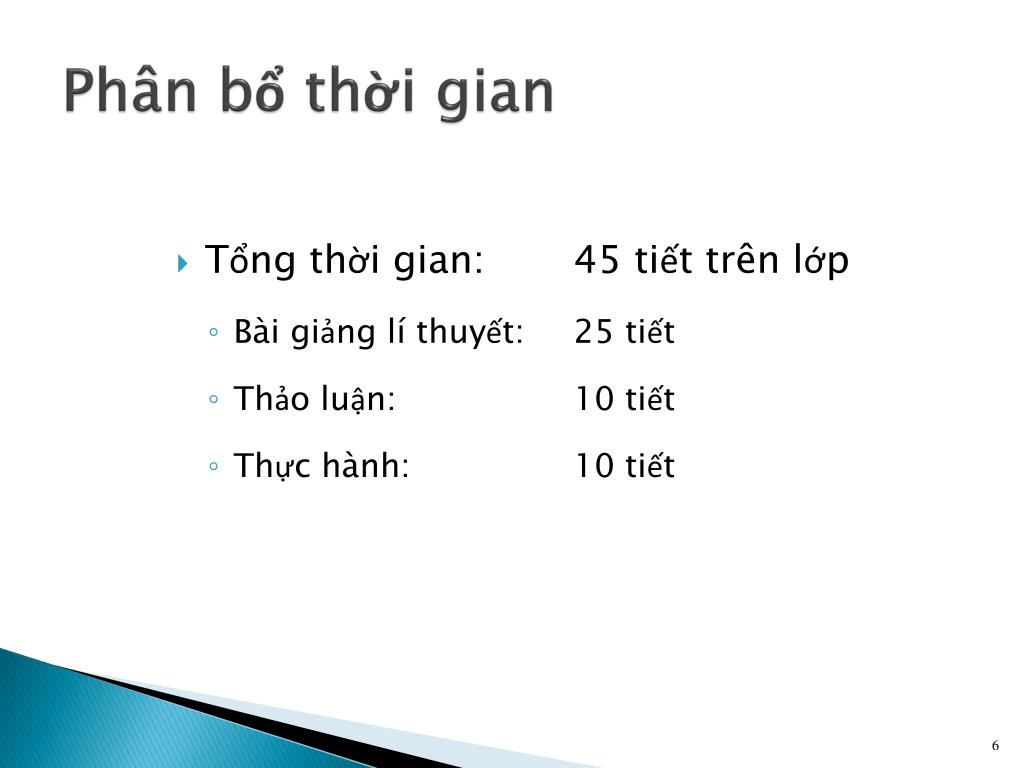 Phân bổ thời gian

Tổng thời gian: 45 tiết trên lớp

Bài giảng lí thuyết: 25 tiết

Thảo luận: 10 tiết

Thực hành: 10 tiết

6